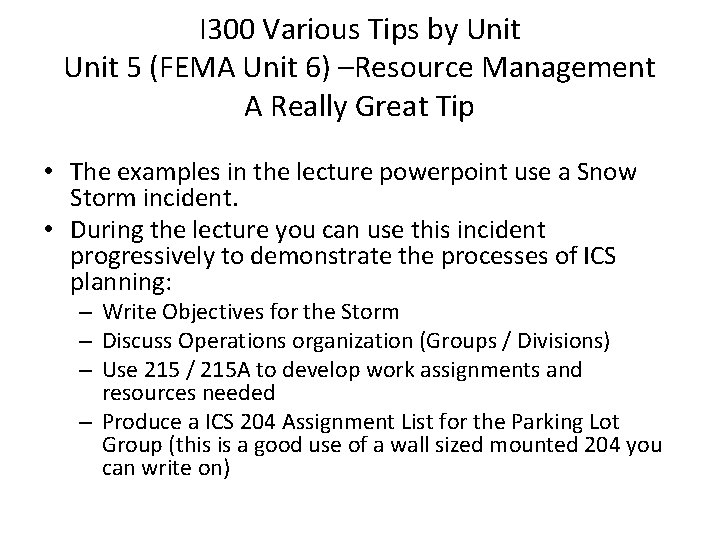 I300 Various Tips by Unit
Unit 5 (FEMA Unit 6) –Resource Management
A Really Great Tip

• The examples in the lecture powerpoint use a Snow Storm incident.
• During the lecture you can use this incident progressively to demonstrate the processes of ICS planning:
– Write Objectives for the Storm
– Discuss Operations organization (Groups / Divisions)
– Use 215 / 215A to develop work assignments and resources needed
– Produce a ICS 204 Assignment List for the Parking Lot Group (this is a good use of a wall sized mounted 204 you can write on)